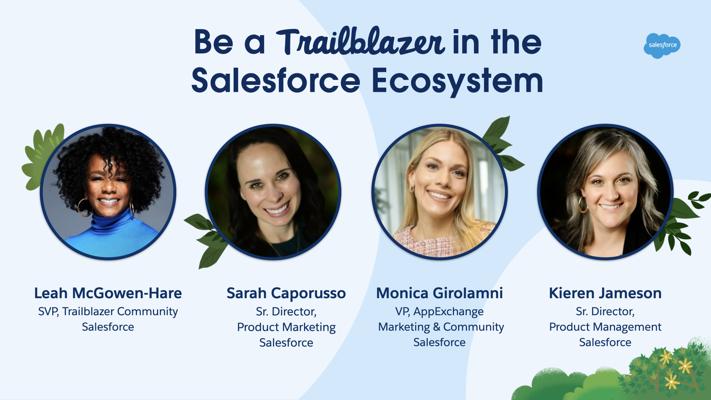 Be a Trailblazer in the Salesforce Ecosystem

salesforce

Leah McGowen-Hare
SVP, Trailblazer Community
Salesforce

Sarah Caporusso
Sr. Director,
Product Marketing
Salesforce

Monica Girolamni
VP, AppExchange
Marketing & Community
Salesforce

Kieren Jameson
Sr. Director,
Product Management
Salesforce